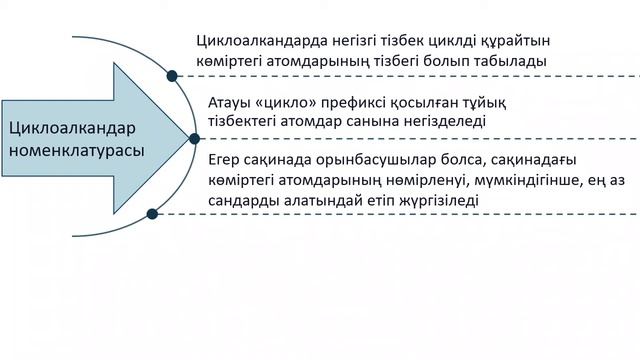 Циклоалкандар номенклатурасы

Циклоалкандарда негізгі тізбек циклді құрайтын көміртегі атомдарының тізбегі болып табылады

Атауы «цикло» префиксі қосылған тұйық тізбектегі атомдар санына негізделеді

Егер сақинада орынбасушылар болса, сақинадағы көміртегі атомдарының нөмірленуі, мүмкіндігінше, ең аз сандарды алатындай етіп жүргізіледі